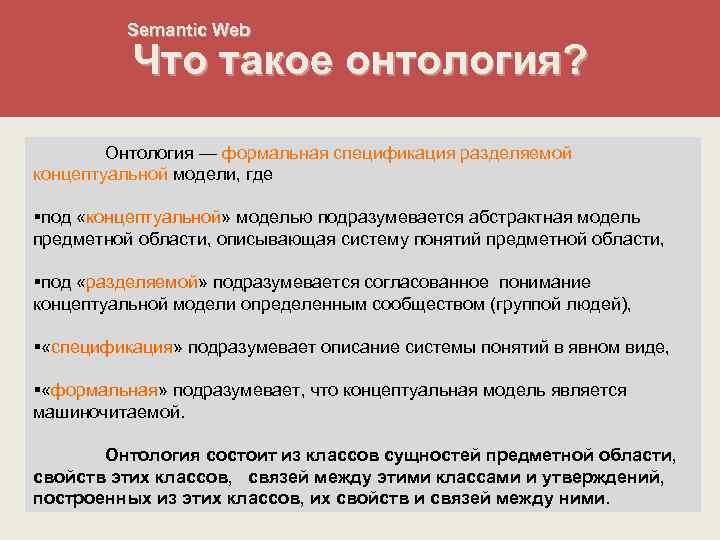 Semantic Web
Что такое онтология?

Онтология — формальная спецификация разделяемой концептуальной модели, где

▪под «концептуальной» моделью подразумевается абстрактная модель предметной области, описывающая систему понятий предметной области,

▪под «разделяемой» подразумевается согласованное понимание концептуальной модели определенным сообществом (группой людей),

▪«спецификация» подразумевает описание системы понятий в явном виде,

▪«формальная» подразумевает, что концептуальная модель является машиночитаемой.

Онтология состоит из классов сущностей предметной области, свойств этих классов, связей между этими классами и утверждений, построенных из этих классов, их свойств и связей между ними.